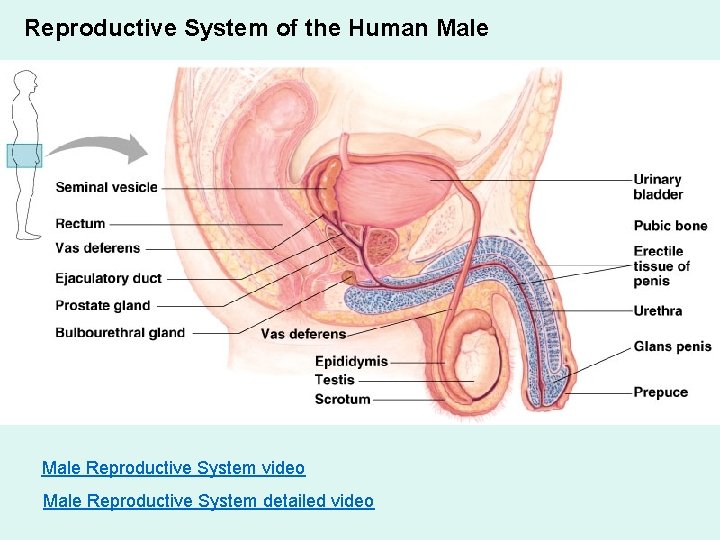 Reproductive System of the Human Male

Seminal vesicle
Rectum
Vas deferens
Ejaculatory duct
Prostate gland
Bulbourethral gland
Vas deferens
Epididymis
Testis
Scrotum
Urinary bladder
Pubic bone
Erectile tissue of penis
Urethra
Glans penis
Prepuce

Male Reproductive System video

Male Reproductive System detailed video